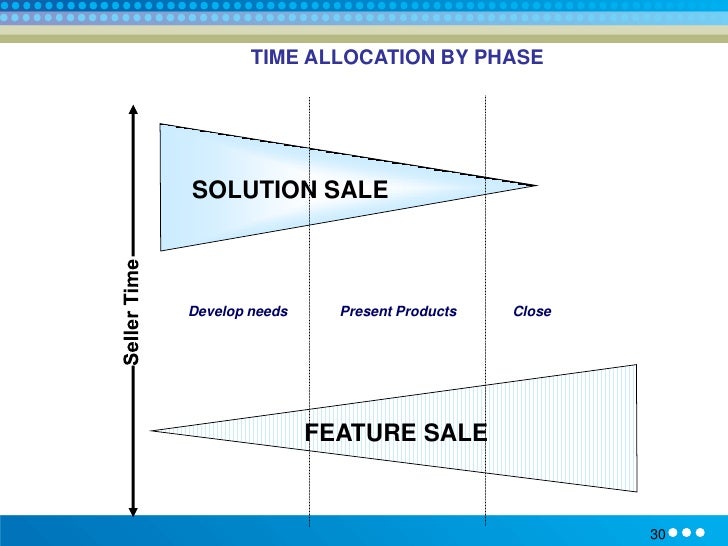 TIME ALLOCATION BY PHASE

SOLUTION SALE

Seller Time

Develop needs

Present Products

Close

FEATURE SALE

30